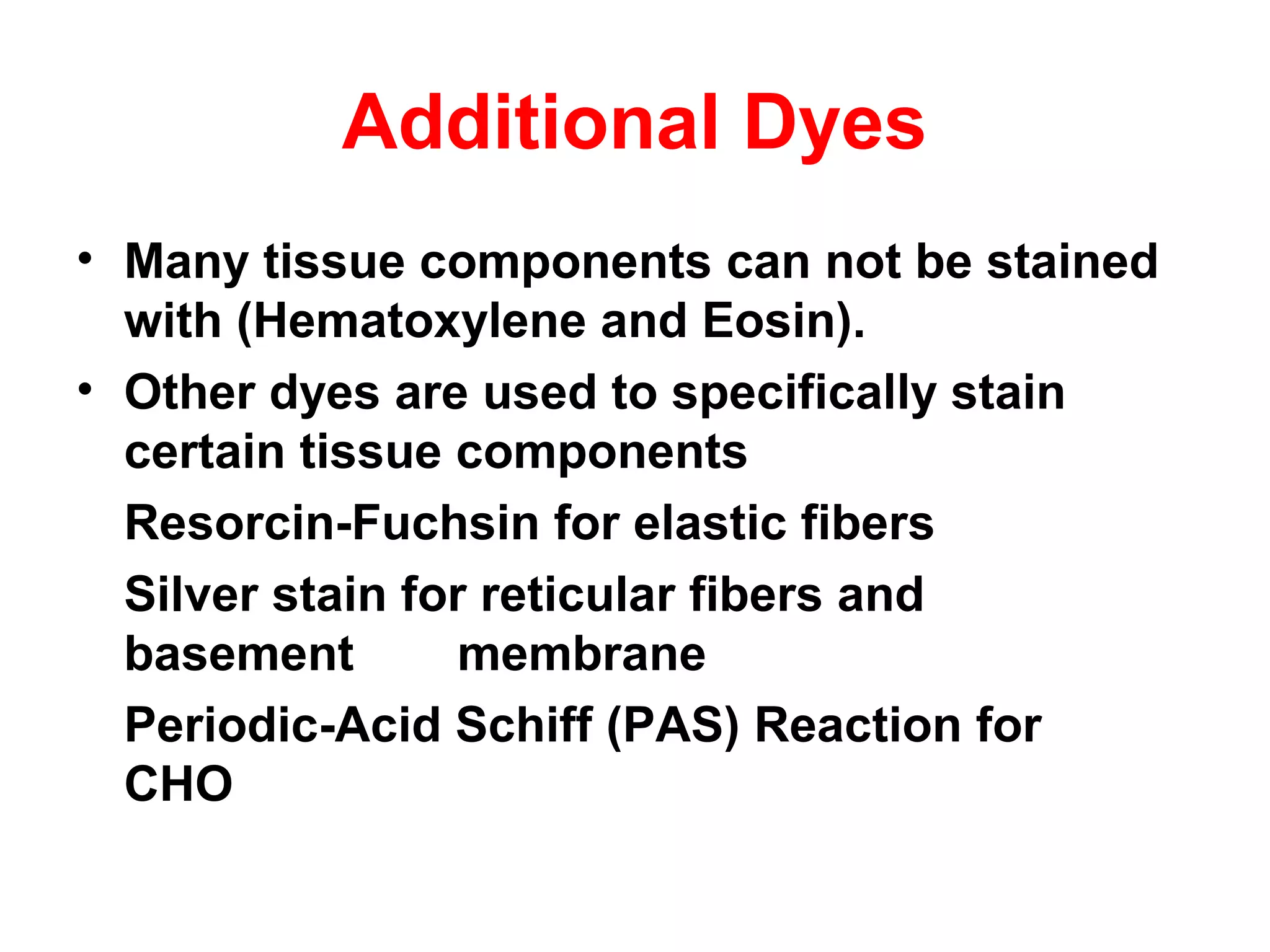 Additional Dyes

• Many tissue components can not be stained with (Hematoxylene and Eosin).

• Other dyes are used to specifically stain certain tissue components

Resorcin-Fuchsin for elastic fibers

Silver stain for reticular fibers and basement membrane

Periodic-Acid Schiff (PAS) Reaction for CHO